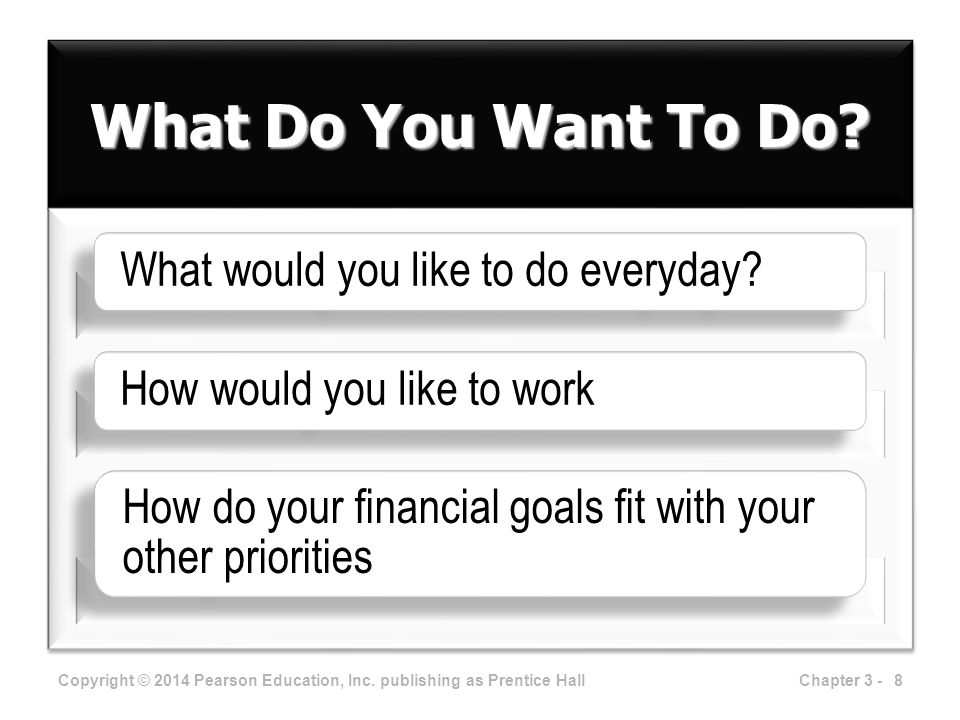 What Do You Want To Do?

What would you like to do everyday?

How would you like to work

How do your financial goals fit with your other priorities

Copyright © 2014 Pearson Education, Inc. publishing as Prentice Hall

Chapter 3 - 8